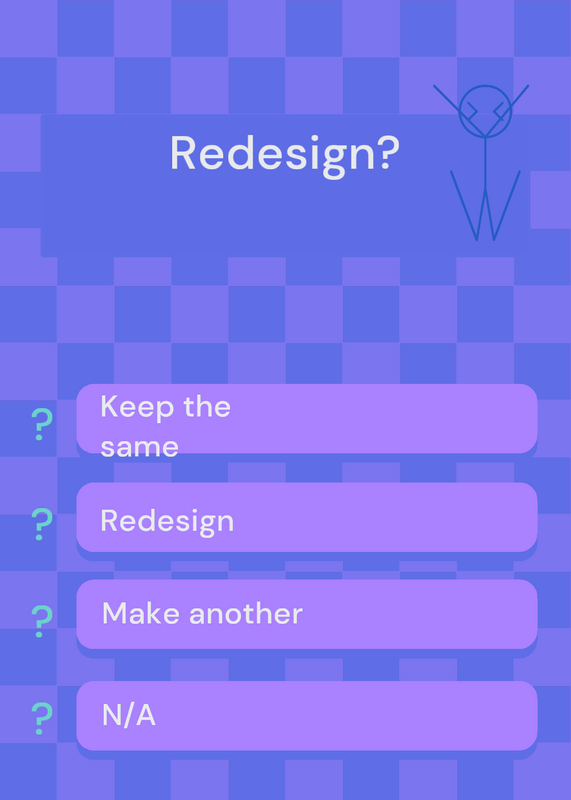 Redesign?

?
Keep the same

?
Redesign

?
Make another

?
N/A